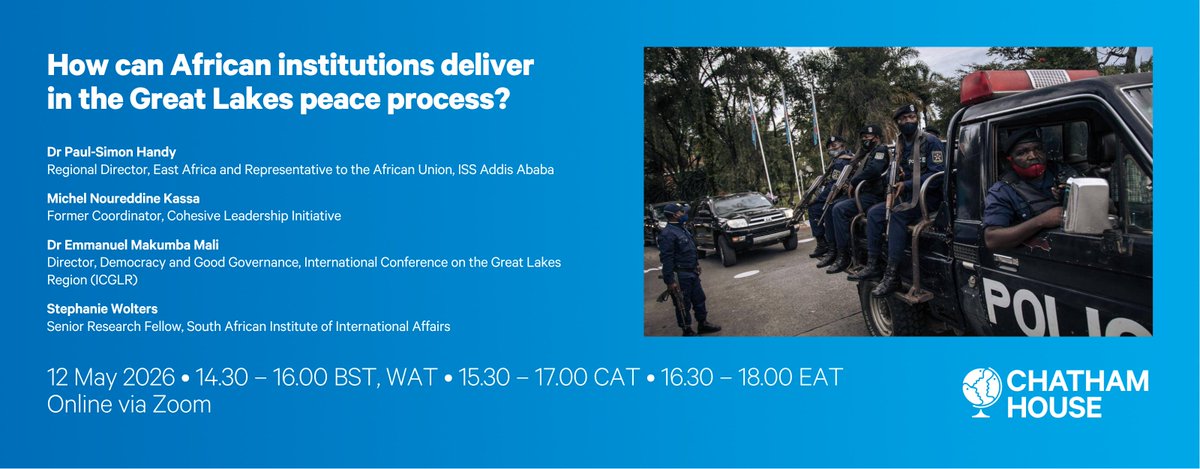 How can African institutions deliver in the Great Lakes peace process?

Dr Paul-Simon Handy
Regional Director, East Africa and Representative to the African Union, ISS Addis Ababa

Michel Noureddine Kassa
Former Coordinator, Cohesive Leadership Initiative

Dr Emmanuel Makumba Mali
Director, Democracy and Good Governance, International Conference on the Great Lakes Region (ICGLR)

Stephanie Wolters
Senior Research Fellow, South African Institute of International Affairs

POLIC

12 May 2026 • 14.30 – 16.00 BST, WAT • 15.30 – 17.00 CAT • 16.30 – 18.00 EAT
Online via Zoom

CHATHAM HOUSE